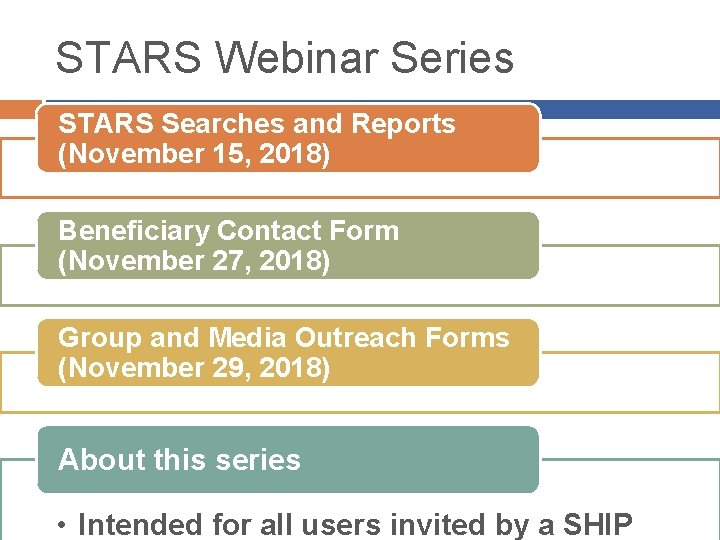 STARS Webinar Series

STARS Searches and Reports (November 15, 2018)

Beneficiary Contact Form (November 27, 2018)

Group and Media Outreach Forms (November 29, 2018)

About this series

• Intended for all users invited by a SHIP